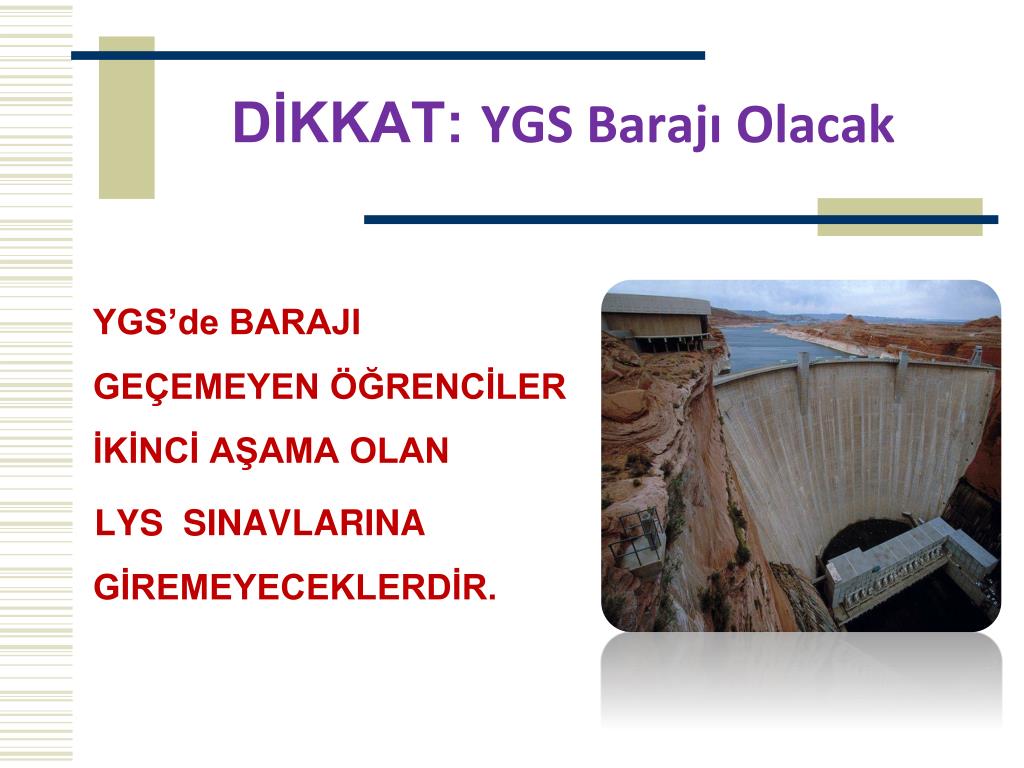 DİKKAT: YGS Barajı Olacak

YGS'de BARAJI

GEÇEMEYEN ÖĞRENCİLER

İKİNCİ AŞAMA OLAN

LYS SINAVLARINA

GİREMEYECEKLERDİR.